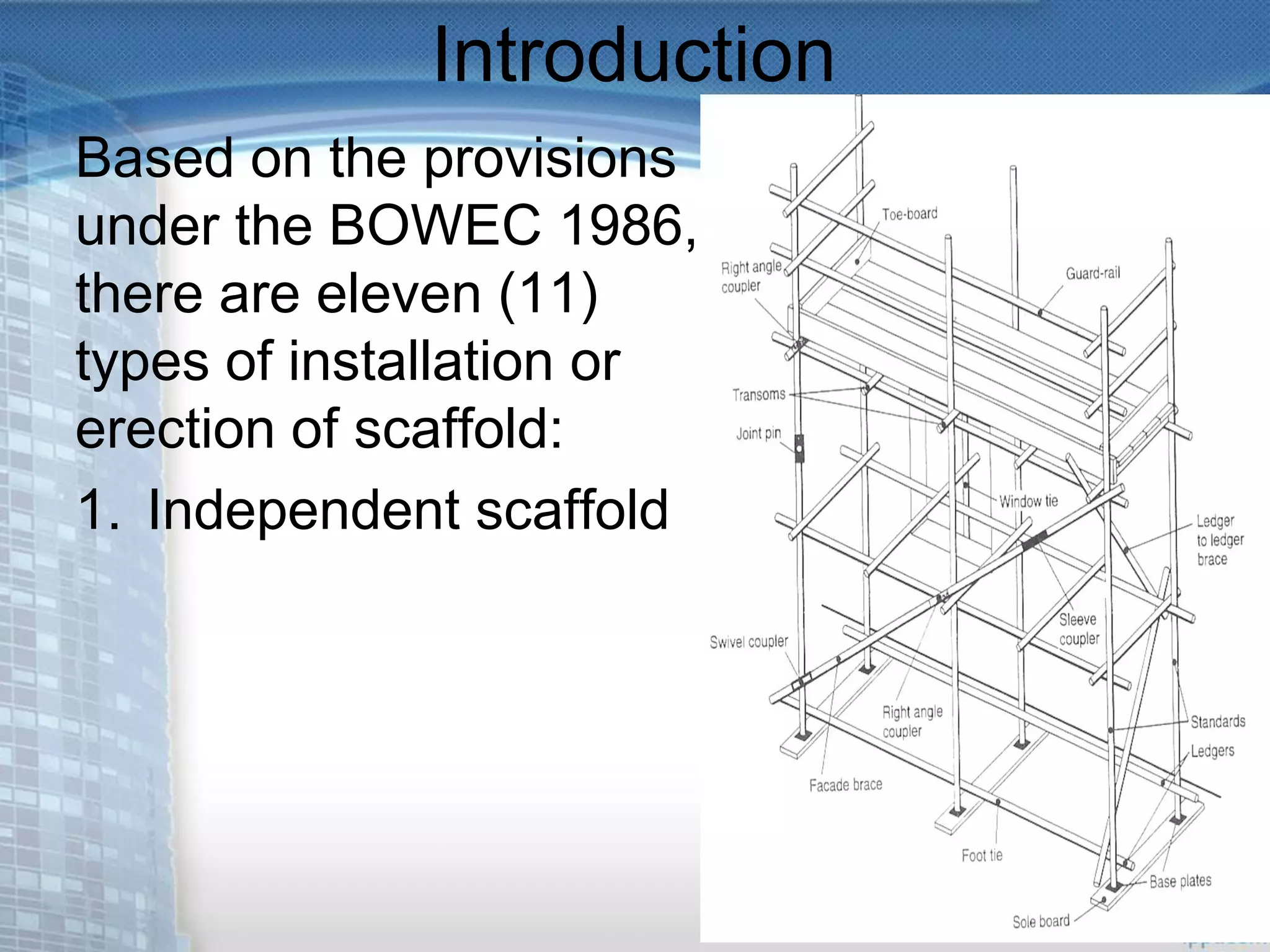 Introduction

Based on the provisions under the BOWEC 1986, there are eleven (11) types of installation or erection of scaffold:

1. Independent scaffold

Toe-board
Right angle coupler
Guard-rail
Transoms
Joint pin
Window tie
Ledger to ledger brace
Sleeve coupler
Swivel coupler
Right angle coupler
Standards
Ledgers
Facade brace
Foot tie
Base plates
Sole board